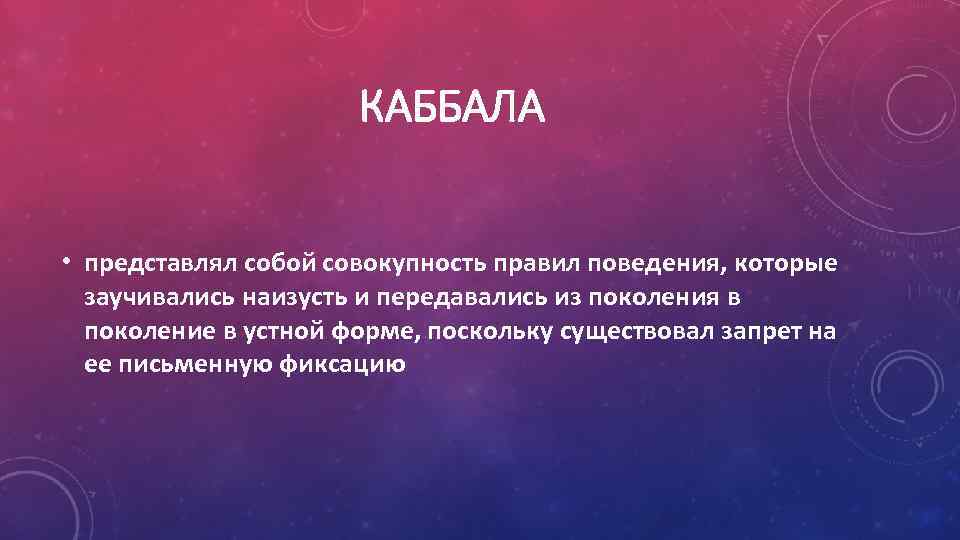 КАББАЛА

• представлял собой совокупность правил поведения, которые заучивались наизусть и передавались из поколения в поколение в устной форме, поскольку существовал запрет на ее письменную фиксацию